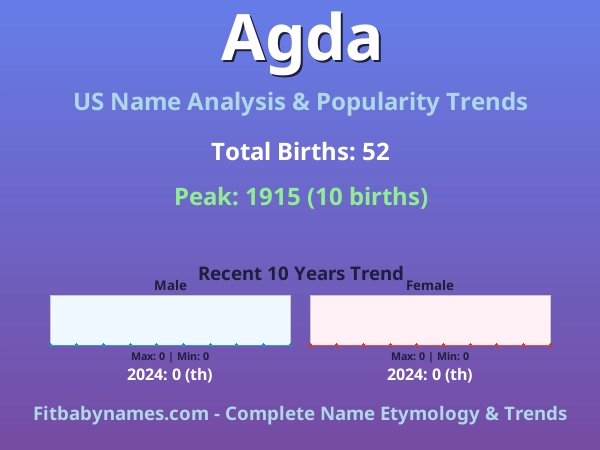 Agda

US Name Analysis & Popularity Trends

Total Births: 52

Peak: 1915 (10 births)

Recent 10 Years Trend

Male

Max: 0 | Min: 0
2024: 0 (th)

Female

Max: 0 | Min: 0
2024: 0 (th)

Fitbabynames.com - Complete Name Etymology & Trends